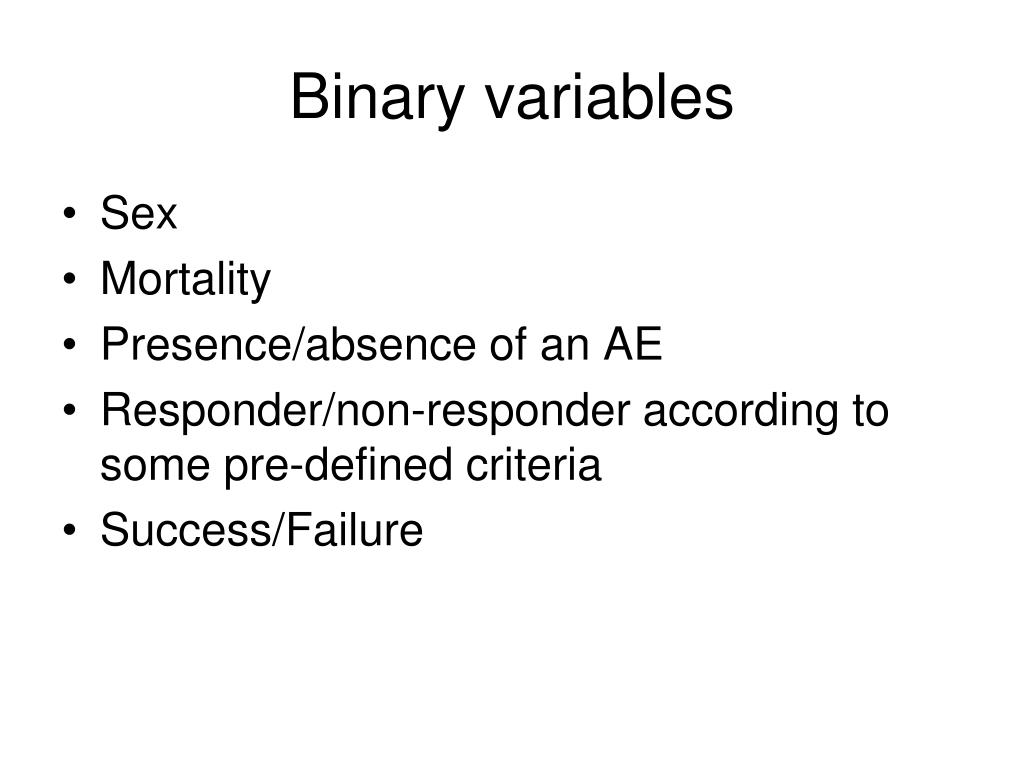 Binary variables

• Sex
• Mortality
• Presence/absence of an AE
• Responder/non-responder according to some pre-defined criteria
• Success/Failure